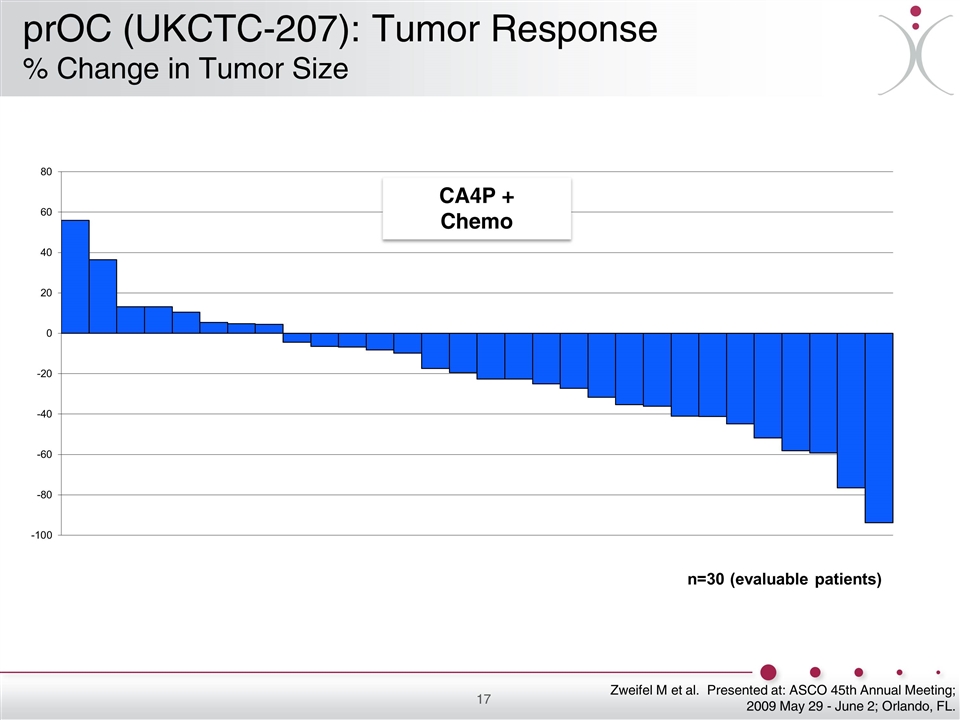 prOC (UKCTC-207): Tumor Response
% Change in Tumor Size

80
60
40
20
0
-20
-40
-60
-80
-100

CA4P + Chemo

n=30 (evaluable patients)

17

Zweifel M et al. Presented at: ASCO 45th Annual Meeting; 2009 May 29 - June 2; Orlando, FL.